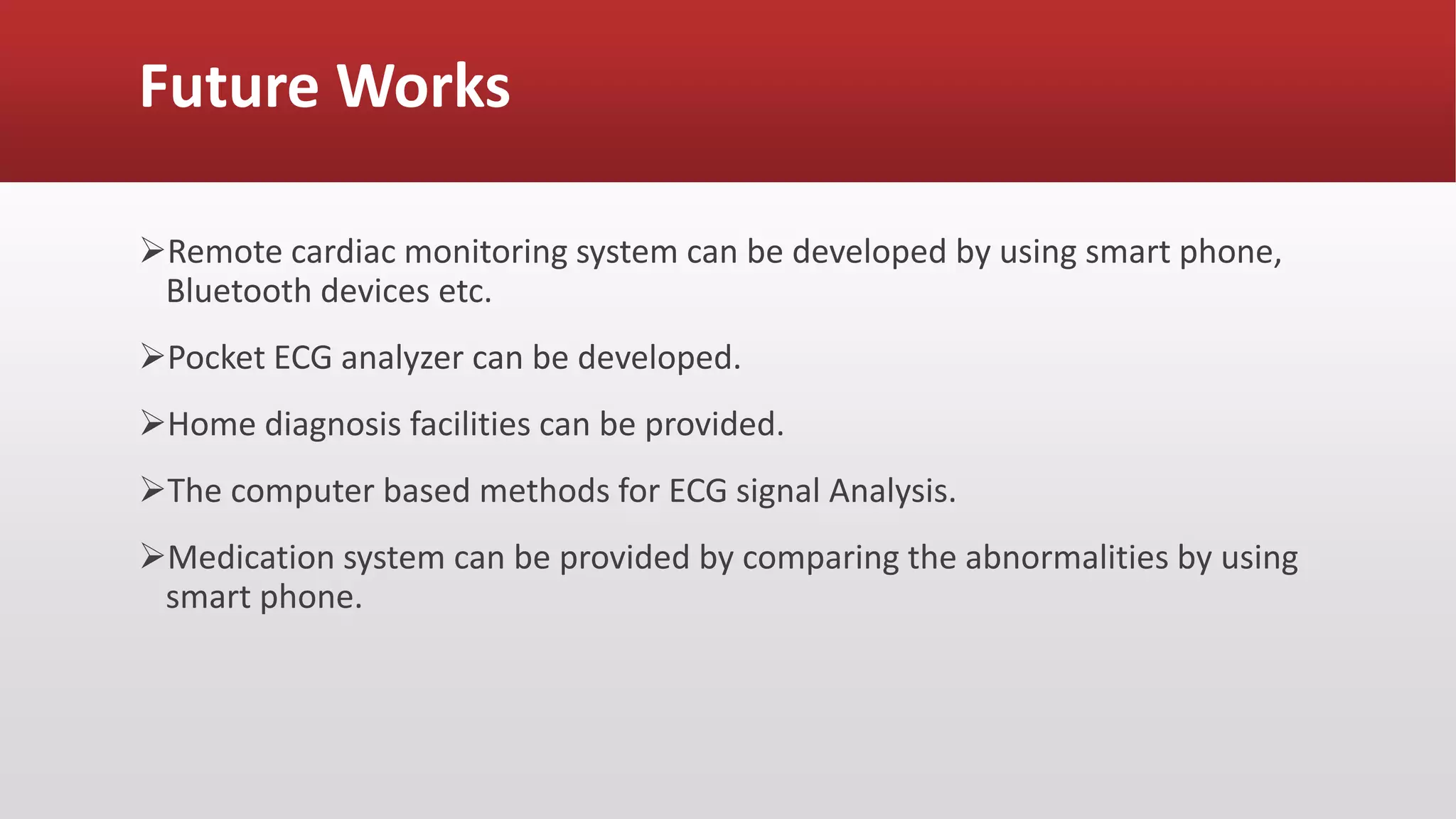 Future Works

➢Remote cardiac monitoring system can be developed by using smart phone, Bluetooth devices etc.

➢Pocket ECG analyzer can be developed.

➢Home diagnosis facilities can be provided.

➢The computer based methods for ECG signal Analysis.

➢Medication system can be provided by comparing the abnormalities by using smart phone.